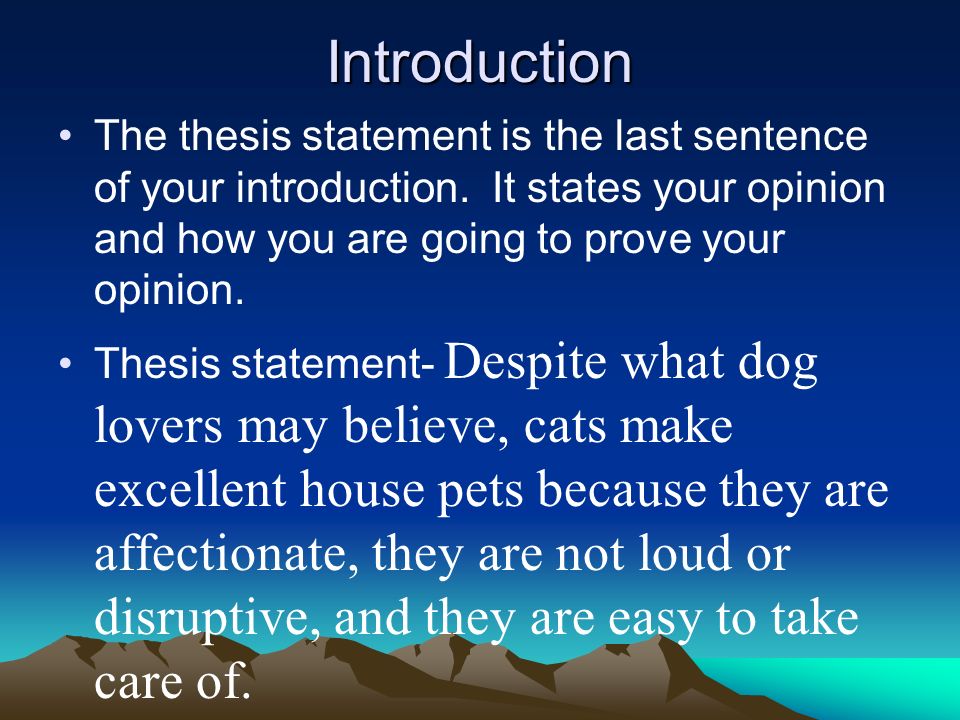 Introduction

• The thesis statement is the last sentence of your introduction. It states your opinion and how you are going to prove your opinion.

• Thesis statement- Despite what dog lovers may believe, cats make excellent house pets because they are affectionate, they are not loud or disruptive, and they are easy to take care of.